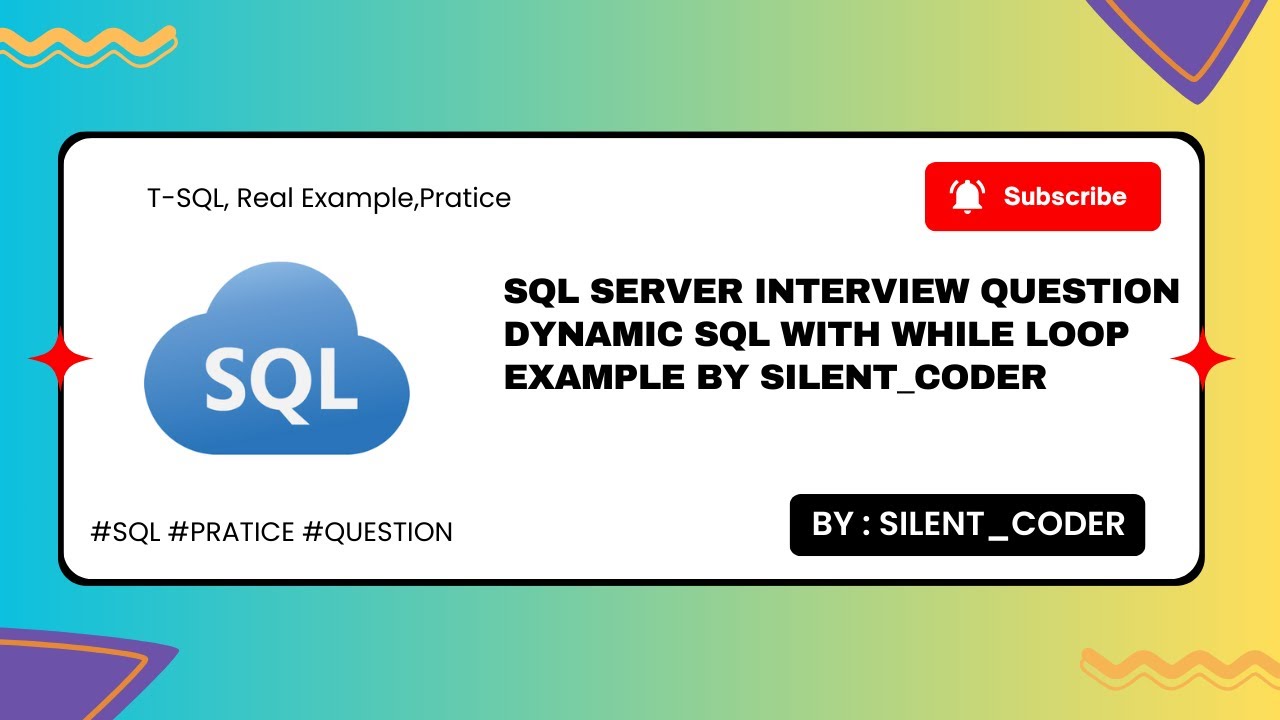 T-SQL, Real Example,Pratice

Subscribe

SQL

SQL SERVER INTERVIEW QUESTION DYNAMIC SQL WITH WHILE LOOP EXAMPLE BY SILENT_CODER

#SQL #PRATICE #QUESTION

BY : SILENT_CODER